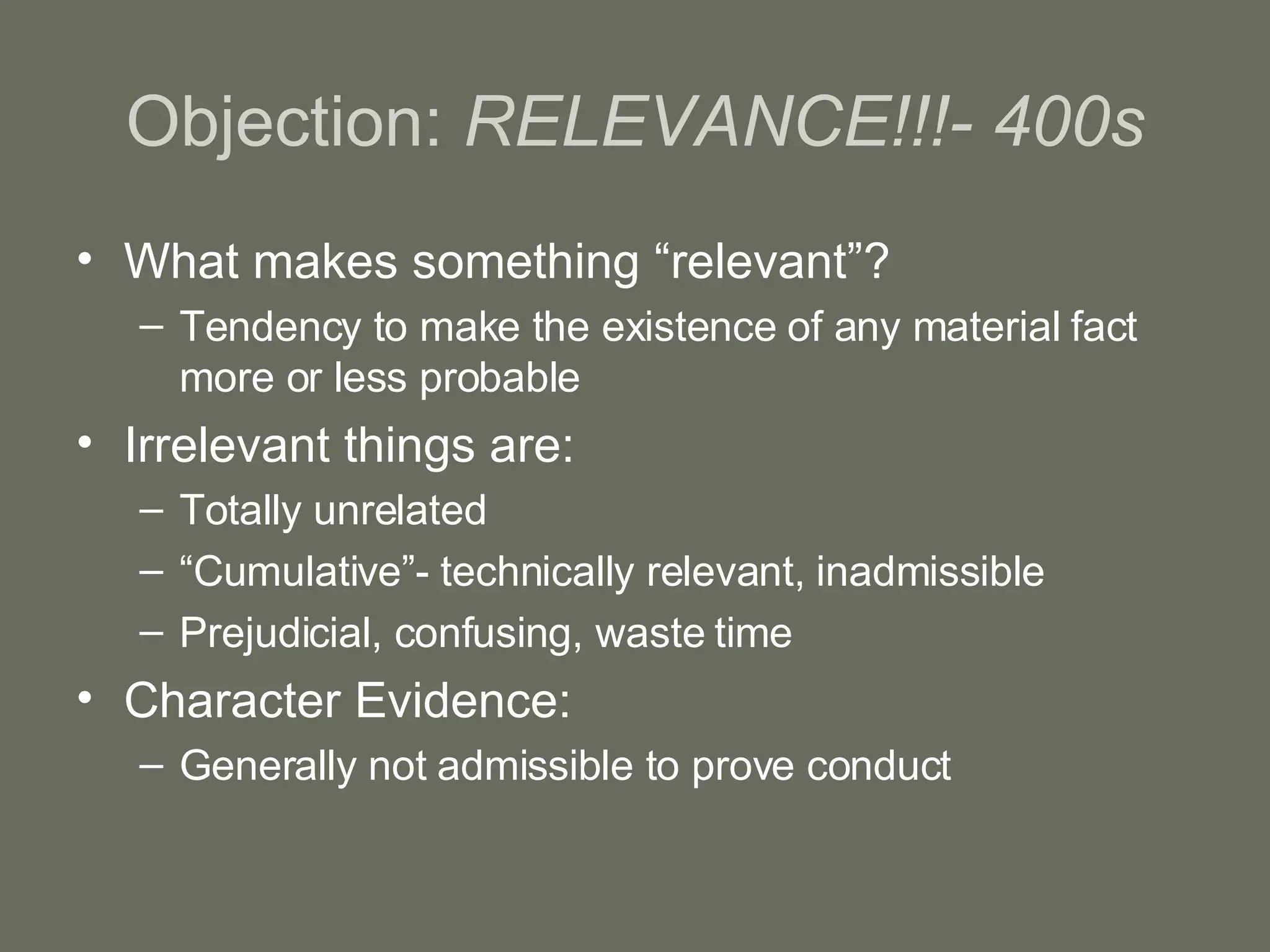 Objection: RELEVANCE!!!- 400s

• What makes something “relevant”?
– Tendency to make the existence of any material fact more or less probable

• Irrelevant things are:
– Totally unrelated
– “Cumulative”- technically relevant, inadmissible
– Prejudicial, confusing, waste time

• Character Evidence:
– Generally not admissible to prove conduct